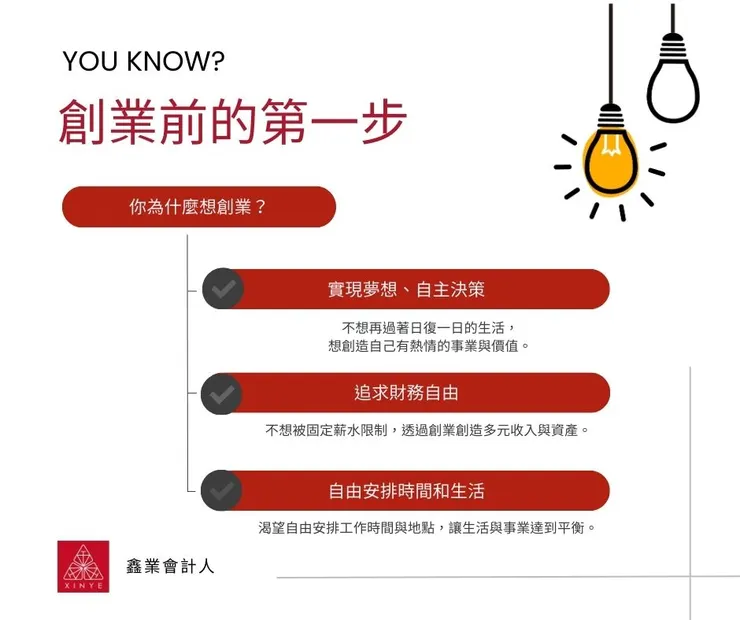 YOU KNOW?

創業前的第一步

你為什麼想創業？

實現夢想、自主決策

不想再過著日復一日的生活，
想創造自己有熱情的事業與價值。

追求財務自由

不想被固定薪水限制，透過創業創造多元收入與資產。

自由安排時間和生活

渴望自由安排工作時間與地點，讓生活與事業達到平衡。

XINYE

鑫業會計人